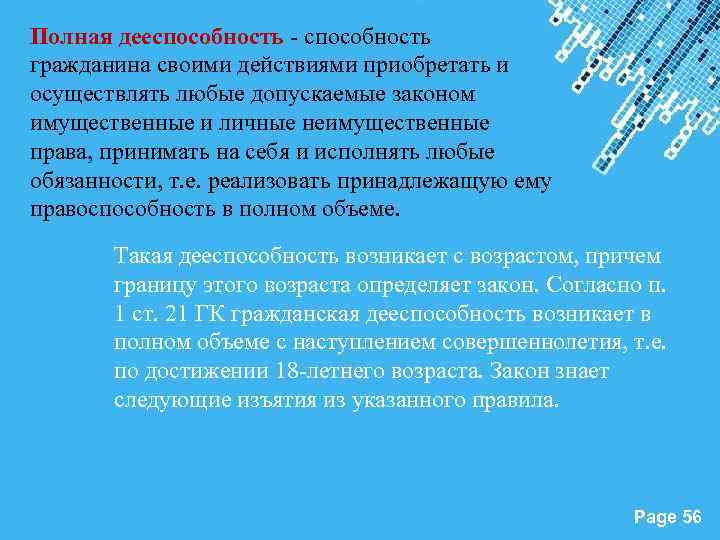 Полная дееспособность - способность гражданина своими действиями приобретать и осуществлять любые допускаемые законом имущественные и личные неимущественные права, принимать на себя и исполнять любые обязанности, т.е. реализовать принадлежащую ему правоспособность в полном объеме.

Такая дееспособность возникает с возрастом, причем границу этого возраста определяет закон. Согласно п. 1 ст. 21 ГК гражданская дееспособность возникает в полном объеме с наступлением совершеннолетия, т.е. по достижении 18-летнего возраста. Закон знает следующие изъятия из указанного правила.

Page 56